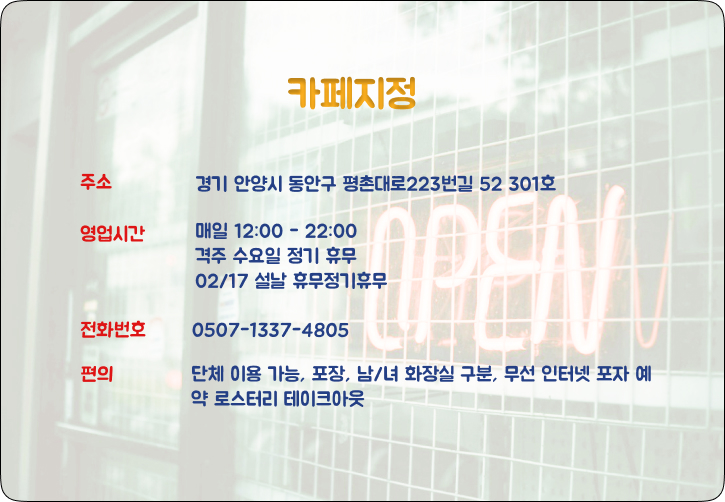 카페지정

주소 경기 안양시 동안구 평촌대로223번길 52 301호

영업시간 매일 12:00 - 22:00
격주 수요일 정기 휴무
02/17 설날 휴무정기휴무

전화번호 0507-1337-4805

편의 단체 이용 가능, 포장, 남/녀 화장실 구분, 무선 인터넷 포자 예약 로스터리 테이크아웃

OPEN